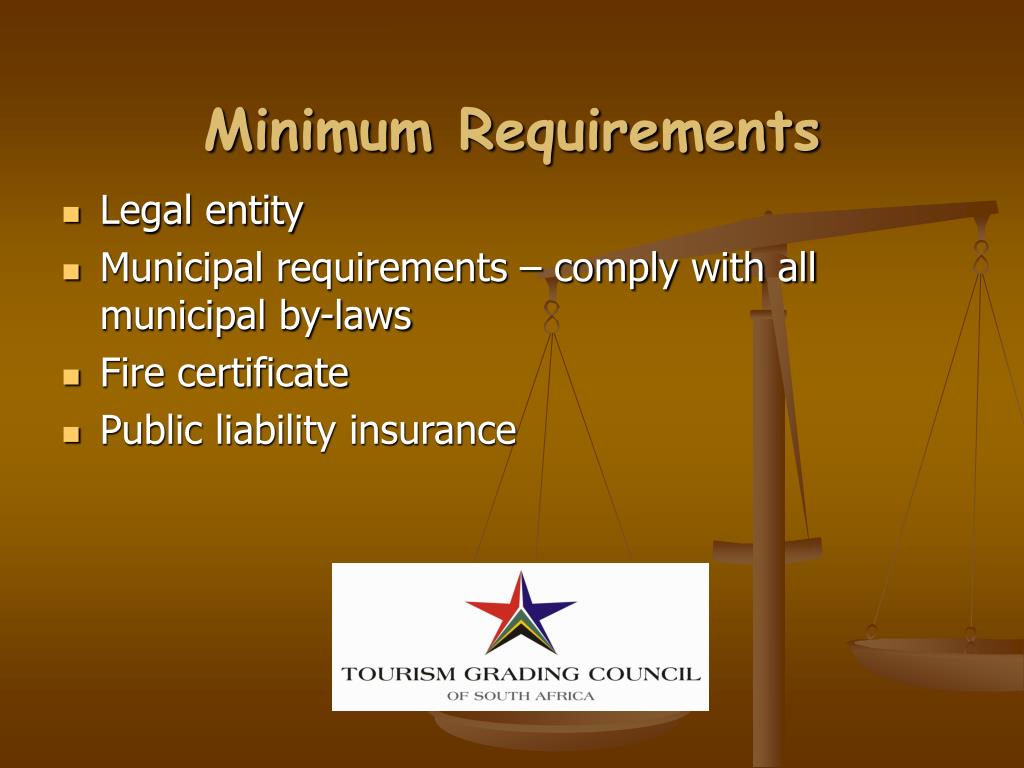 Minimum Requirements

- Legal entity
- Municipal requirements – comply with all municipal by-laws
- Fire certificate
- Public liability insurance

TOURISM GRADING COUNCIL
OF SOUTH AFRICA